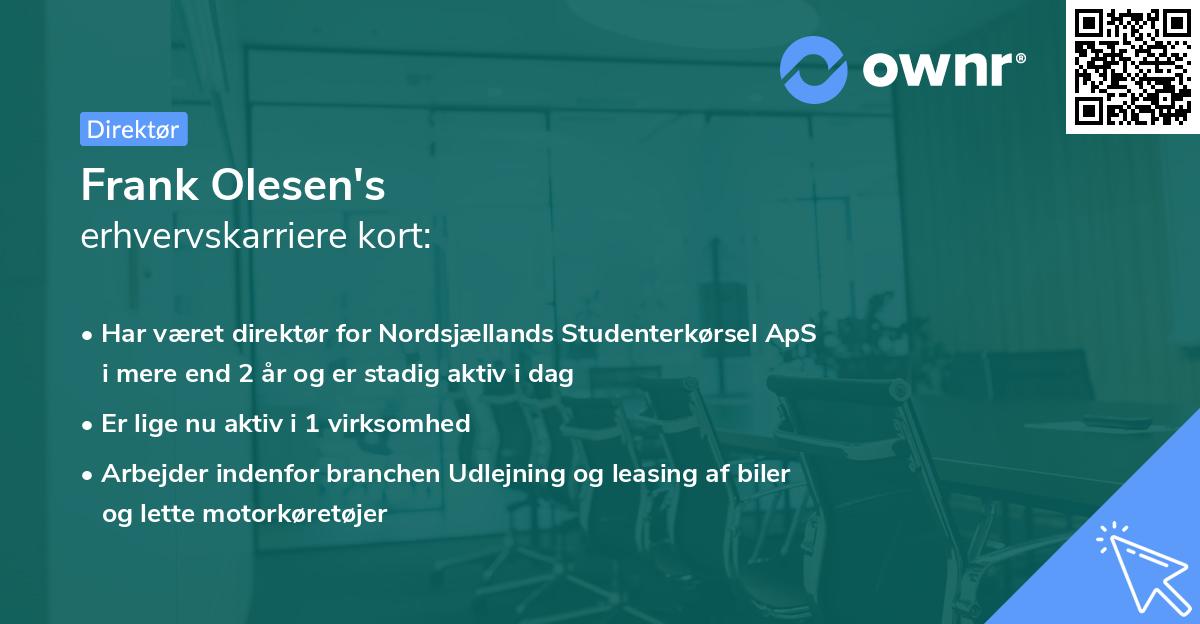 ownr®

Direktør

Frank Olesen's
erhvervskarriere kort:

• Har været direktør for Nordsjællands Studenterkørsel ApS i mere end 2 år og er stadig aktiv i dag

• Er lige nu aktiv i 1 virksomhed

• Arbejder indenfor branchen Udlejning og leasing af biler og lette motorkøretøjer